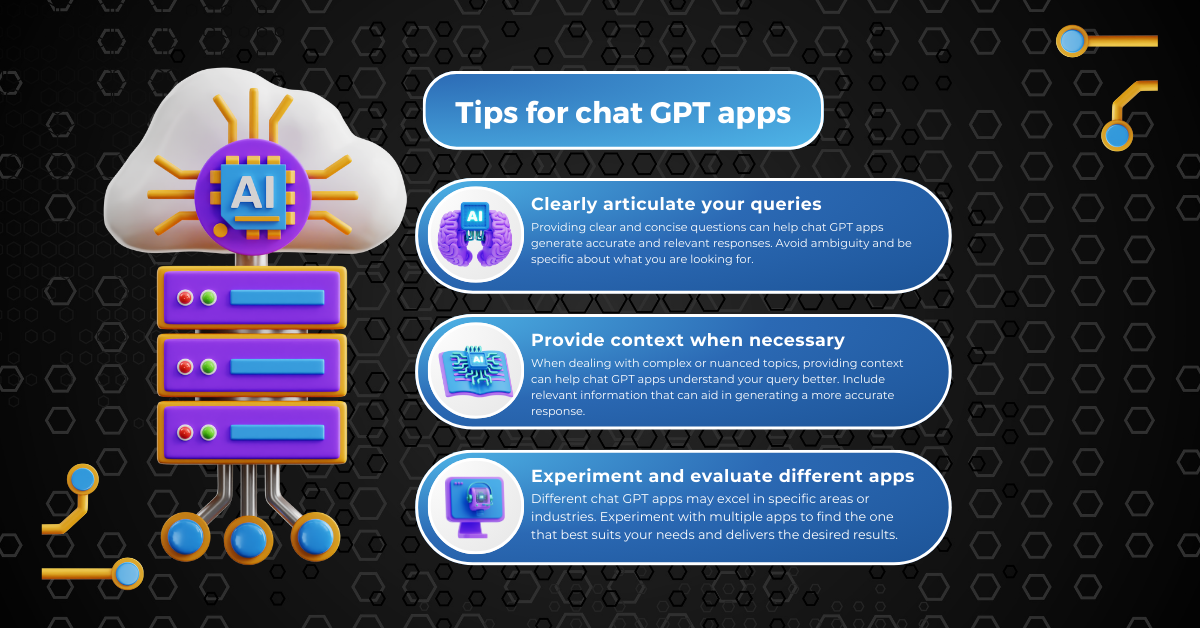 AI

Tips for chat GPT apps

AI

Clearly articulate your queries

Providing clear and concise questions can help chat GPT apps generate accurate and relevant responses. Avoid ambiguity and be specific about what you are looking for.

AI

Provide context when necessary

When dealing with complex or nuanced topics, providing context can help chat GPT apps understand your query better. Include relevant information that can aid in generating a more accurate response.

Experiment and evaluate different apps

Different chat GPT apps may excel in specific areas or industries. Experiment with multiple apps to find the one that best suits your needs and delivers the desired results.